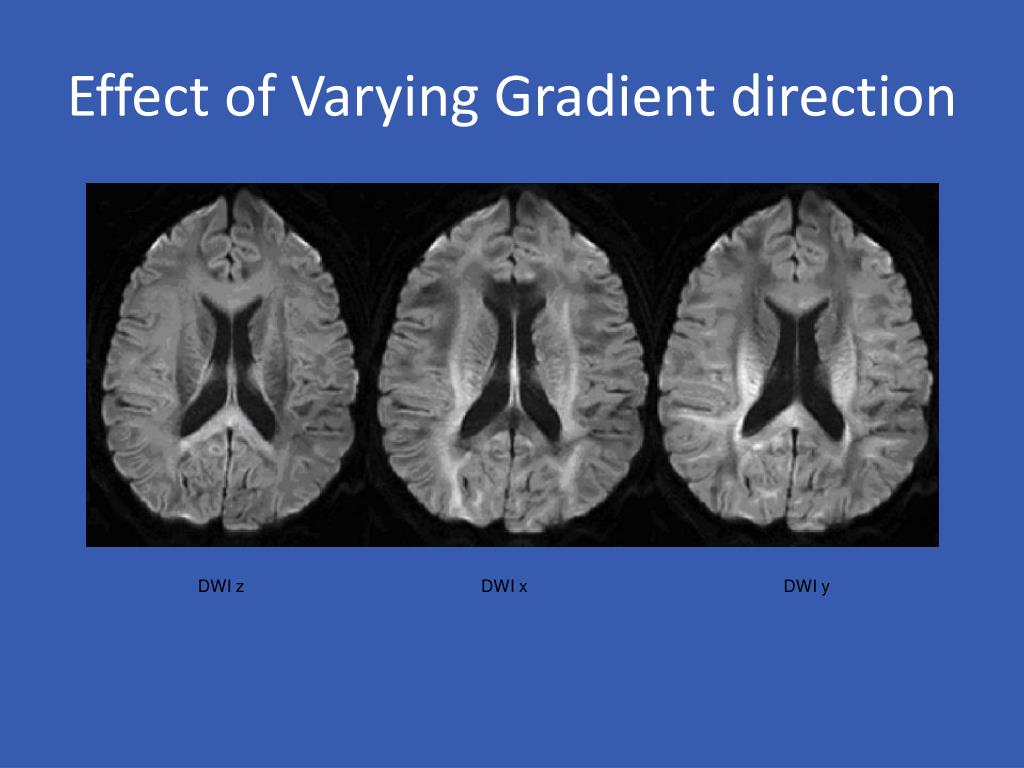 Effect of Varying Gradient direction

DWI z

DWI x

DWI y